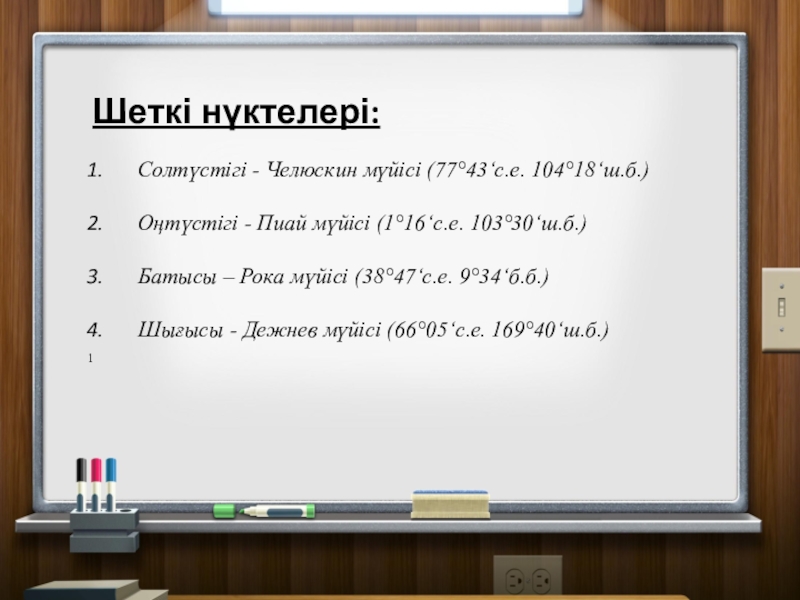 Шеткі нүктелері:

1. Солтүстігі - Челюскин мүйісі (77°43‘с.е. 104°18‘ш.б.)

2. Оңтүстігі - Пиай мүйісі (1°16‘с.е. 103°30‘ш.б.)

3. Батысы – Рока мүйісі (38°47‘с.е. 9°34‘б.б.)

4. Шығысы - Дежнев мүйісі (66°05‘с.е. 169°40‘ш.б.)

1